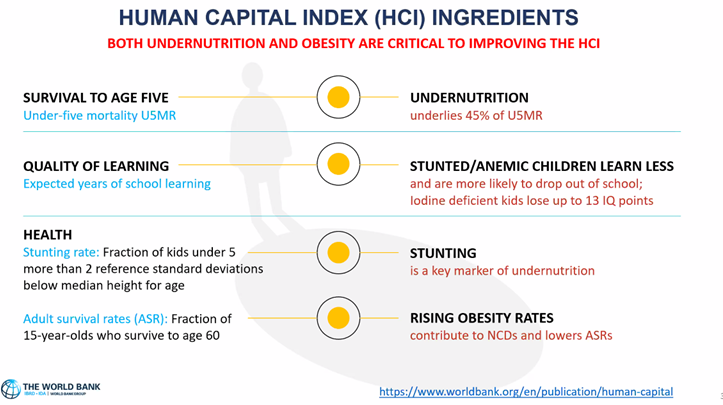 HUMAN CAPITAL INDEX (HCI) INGREDIENTS

BOTH UNDERNUTRITION AND OBESITY ARE CRITICAL TO IMPROVING THE HCI

SURVIVAL TO AGE FIVE
Under-five mortality U5MR

UNDERNUTRITION
underlies 45% of U5MR

QUALITY OF LEARNING
Expected years of school learning

STUNTED/ANEMIC CHILDREN LEARN LESS
and are more likely to drop out of school; Iodine deficient kids lose up to 13 IQ points

HEALTH
Stunting rate: Fraction of kids under 5 more than 2 reference standard deviations below median height for age

STUNTING
is a key marker of undernutrition

Adult survival rates (ASR): Fraction of 15-year-olds who survive to age 60

RISING OBESITY RATES
contribute to NCDs and lowers ASRs

THE WORLD BANK
IBRD • IDA | WORLD BANK GROUP

https://www.worldbank.org/en/publication/human-capital

3